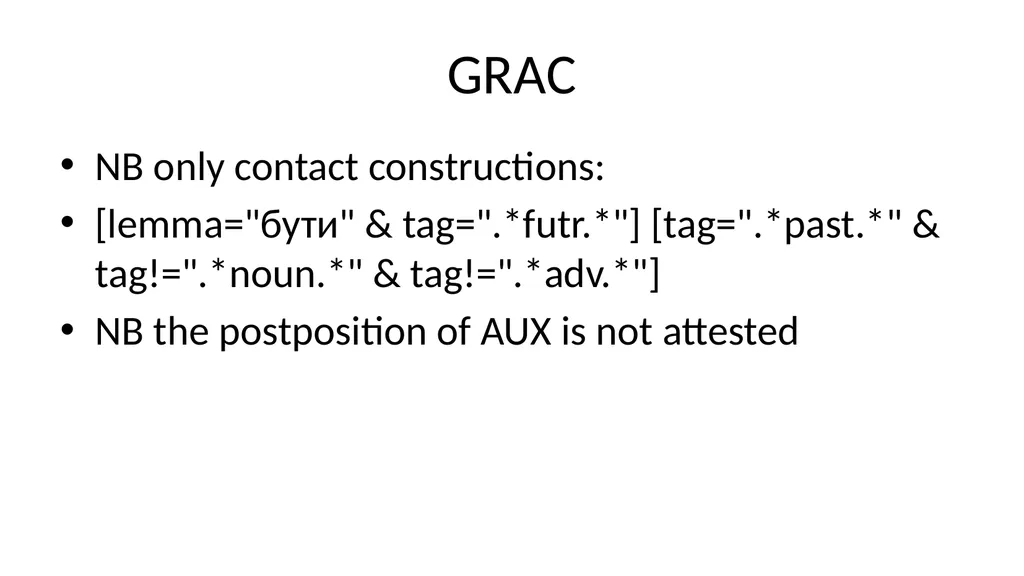 GRAC

• NB only contact constructions:
• [lemma="бути" & tag=".*futr.*"] [tag=".*past.*" & tag!=".*noun.*" & tag!=".*adv.*"]
• NB the postposition of AUX is not attested